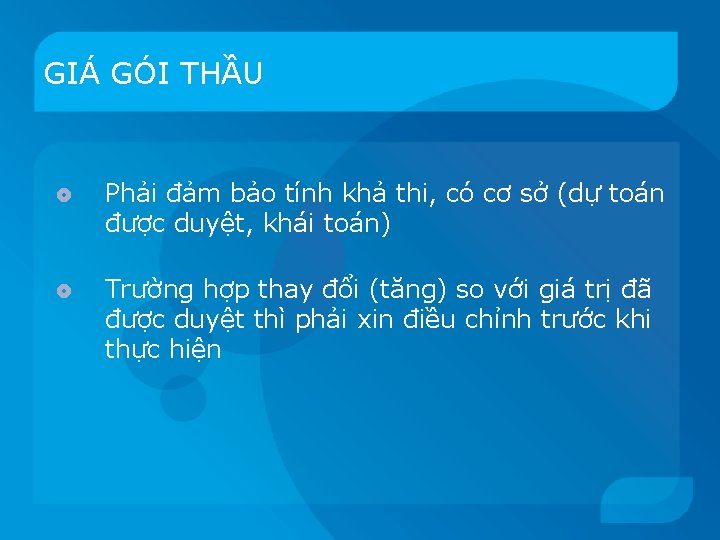 GIÁ GÓI THẦU

Phải đảm bảo tính khả thi, có cơ sở (dự toán được duyệt, khái toán)

Trường hợp thay đổi (tăng) so với giá trị đã được duyệt thì phải xin điều chỉnh trước khi thực hiện